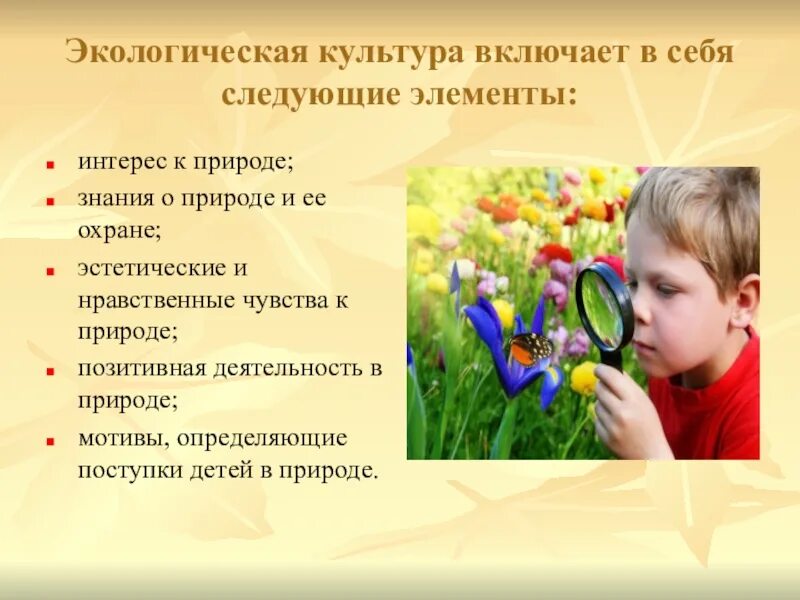 Экологическая культура включает в себя следующие элементы:

- интерес к природе;
- знания о природе и ее охране;
- эстетические и нравственные чувства к природе;
- позитивная деятельность в природе;
- мотивы, определяющие поступки детей в природе.